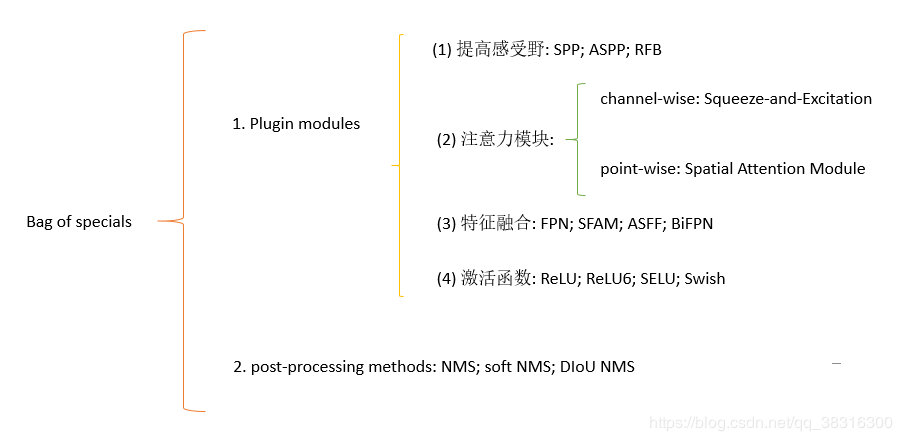 Bag of specials

1. Plugin modules

(1) 提高感受野: SPP; ASPP; RFB

(2) 注意力模块:

channel-wise: Squeeze-and-Excitation

point-wise: Spatial Attention Module

(3) 特征融合: FPN; SFAM; ASFF; BiFPN

(4) 激活函数: ReLU; ReLU6; SELU; Swish

2. post-processing methods: NMS; soft NMS; DIoU NMS

https://blog.csdn.net/qq_38316300